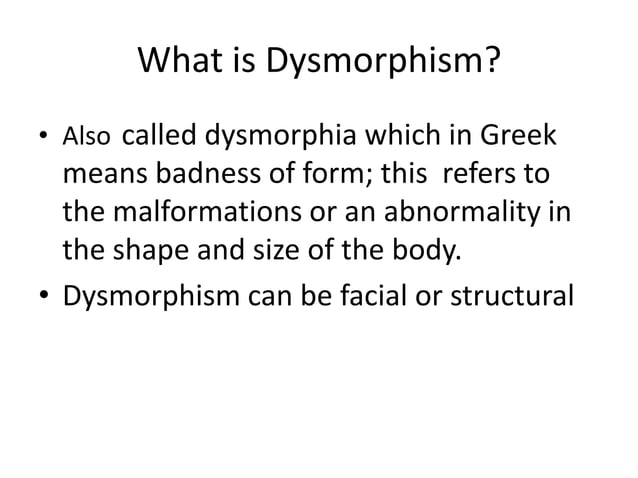 What is Dysmorphism?

• Also called dysmorphia which in Greek means badness of form; this refers to the malformations or an abnormality in the shape and size of the body.

• Dysmorphism can be facial or structural